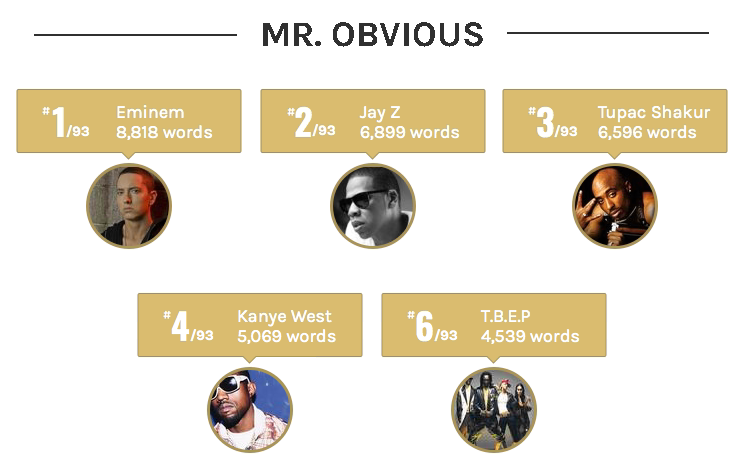 MR. OBVIOUS

#1/93 Eminem 8,818 words

#2/93 Jay Z 6,899 words

#3/93 Tupac Shakur 6,596 words

#4/93 Kanye West 5,069 words

#6/93 T.B.E.P 4,539 words